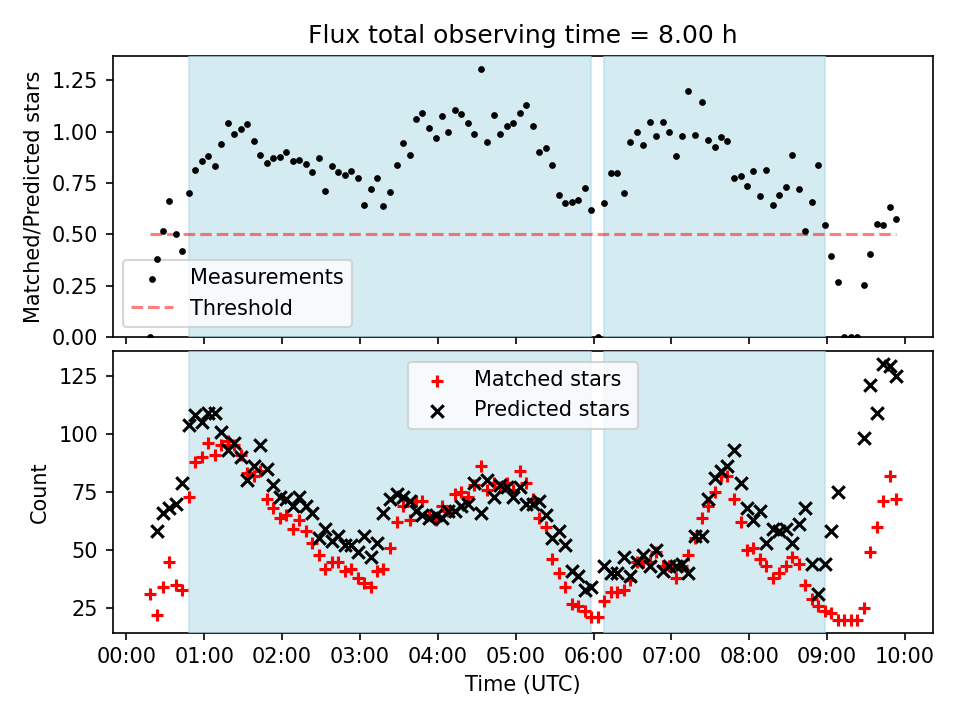 Flux total observing time = 8.00 h

Matched/Predicted stars

1.25
1.00
0.75
0.50
0.25
0.00

Measurements
Threshold

Count

125
100
75
50
25

Matched stars
Predicted stars

00:00 01:00 02:00 03:00 04:00 05:00 06:00 07:00 08:00 09:00 10:00

Time (UTC)